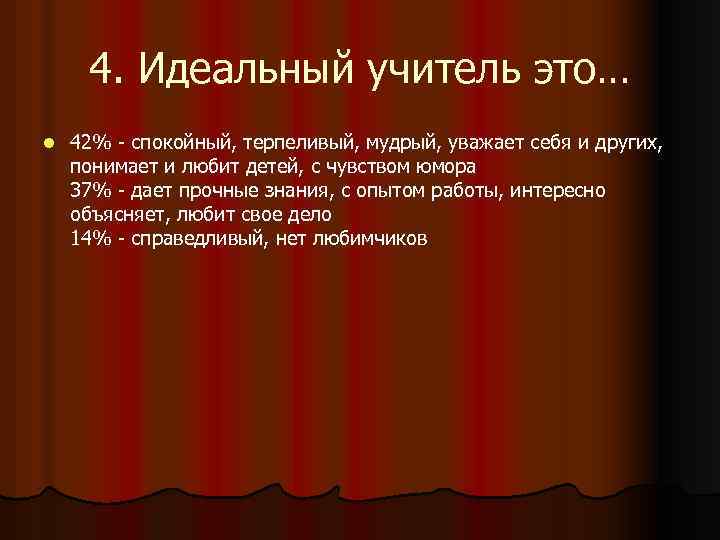 4. Идеальный учитель это…

42% - спокойный, терпеливый, мудрый, уважает себя и других, понимает и любит детей, с чувством юмора
37% - дает прочные знания, с опытом работы, интересно объясняет, любит свое дело
14% - справедливый, нет любимчиков